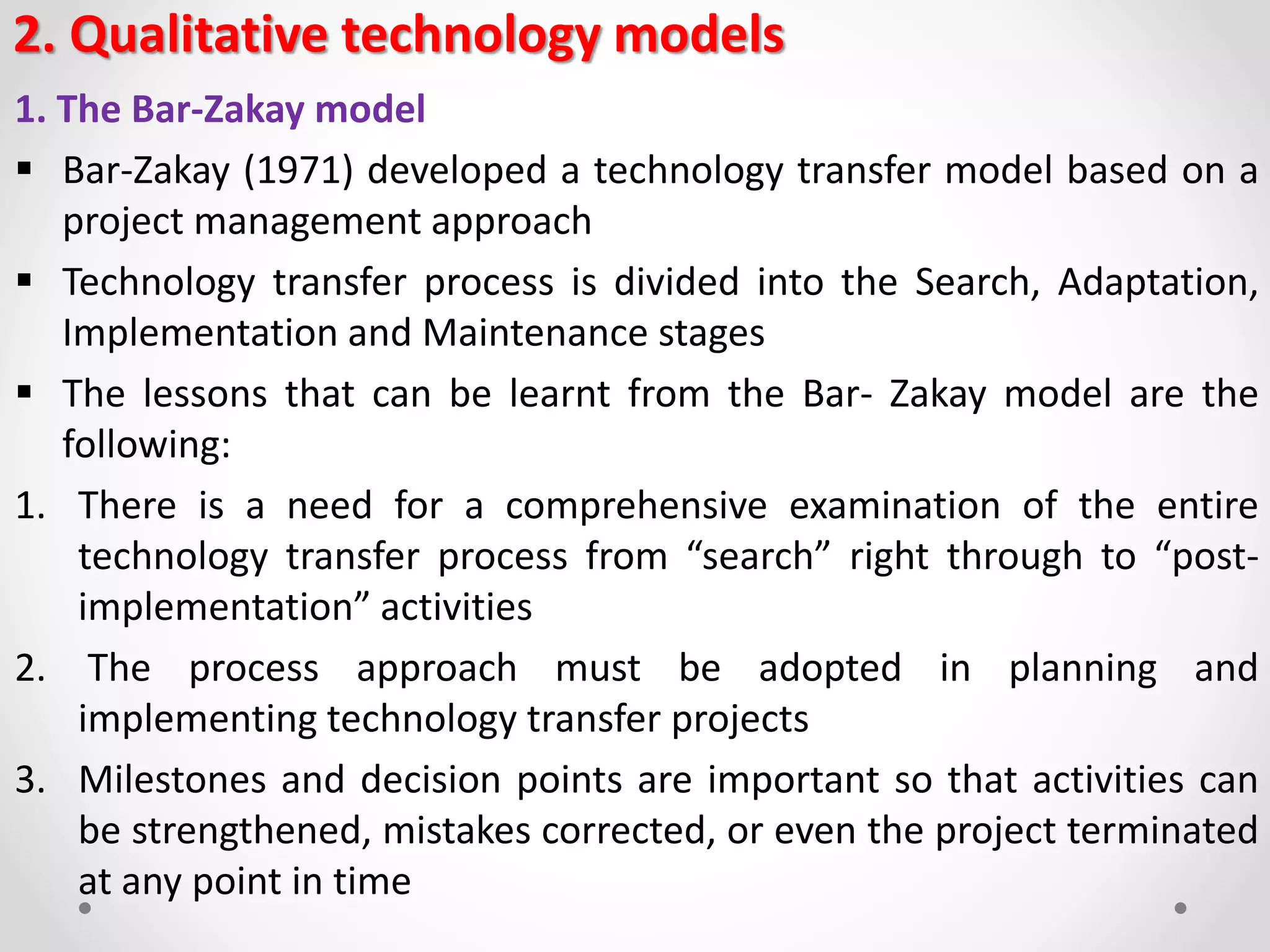 2. Qualitative technology models

1. The Bar-Zakay model

▪ Bar-Zakay (1971) developed a technology transfer model based on a project management approach

▪ Technology transfer process is divided into the Search, Adaptation, Implementation and Maintenance stages

▪ The lessons that can be learnt from the Bar- Zakay model are the following:

1. There is a need for a comprehensive examination of the entire technology transfer process from “search” right through to “post-implementation” activities

2. The process approach must be adopted in planning and implementing technology transfer projects

3. Milestones and decision points are important so that activities can be strengthened, mistakes corrected, or even the project terminated at any point in time